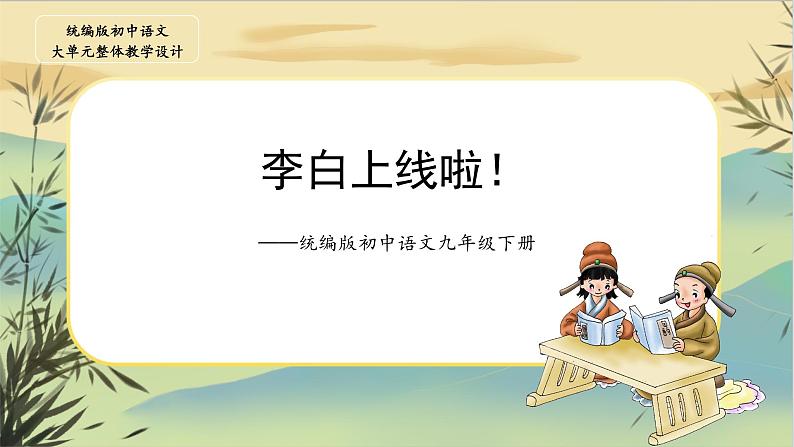 统编版初中语文
大单元整体教学设计

李白上线啦！

——统编版初中语文九年级下册